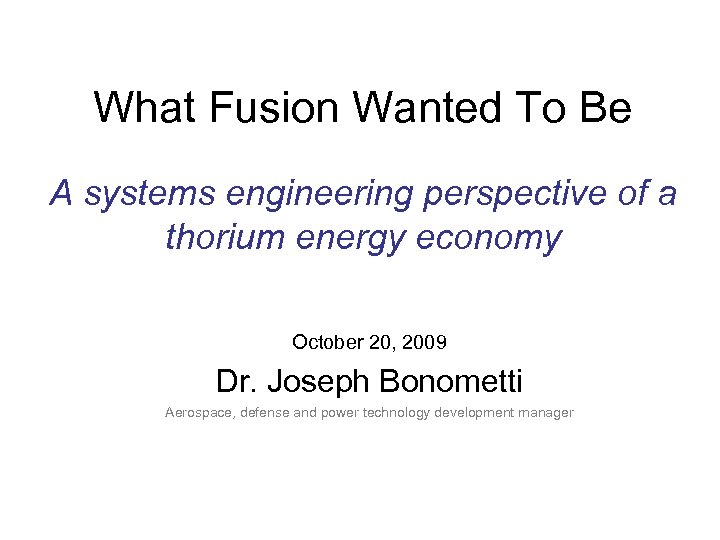 What Fusion Wanted To Be

A systems engineering perspective of a thorium energy economy

October 20, 2009

Dr. Joseph Bonometti

Aerospace, defense and power technology development manager